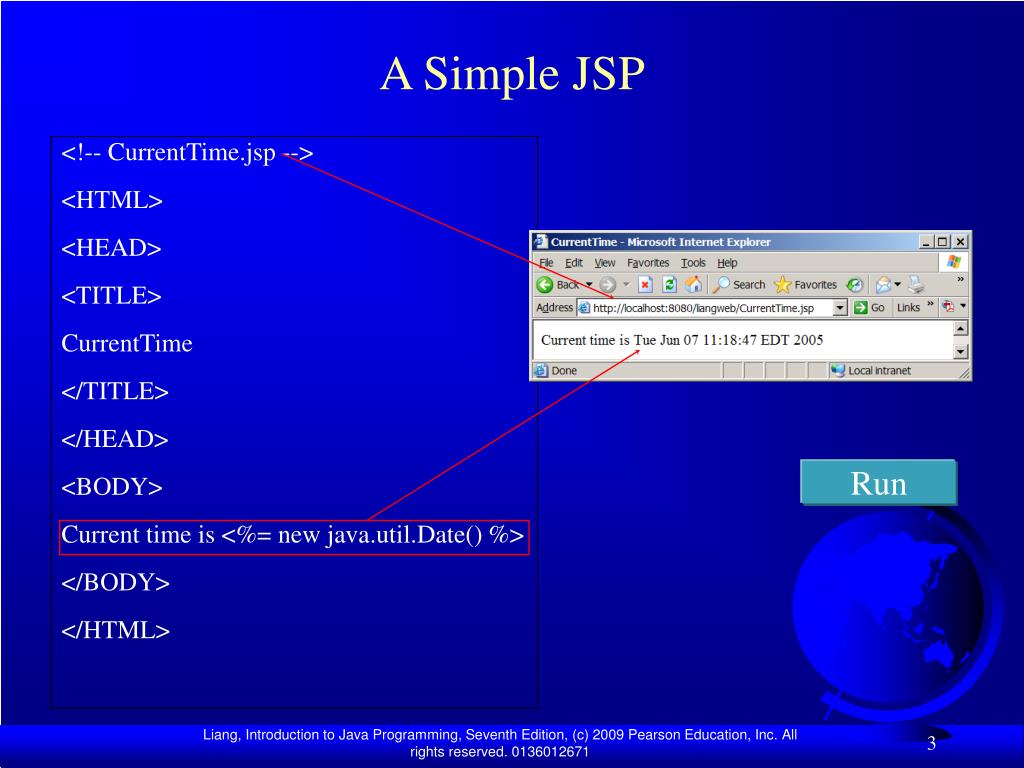 A Simple JSP

<!-- CurrentTime.jsp -->

<HTML>

<HEAD>

<TITLE>

CurrentTime

</TITLE>

</HEAD>

<BODY>

Current time is <%= new java.util.Date() %>

</BODY>

</HTML>

CurrentTime - Microsoft Internet Explorer

File Edit View Favorites Tools Help

Back Search Favorites

Address http://localhost:8080/liangweb/CurrentTime.jsp Go Links

Current time is Tue Jun 07 11:18:47 EDT 2005

Done Local intranet

Run

Liang, Introduction to Java Programming, Seventh Edition, (c) 2009 Pearson Education, Inc. All rights reserved. 0136012671

3